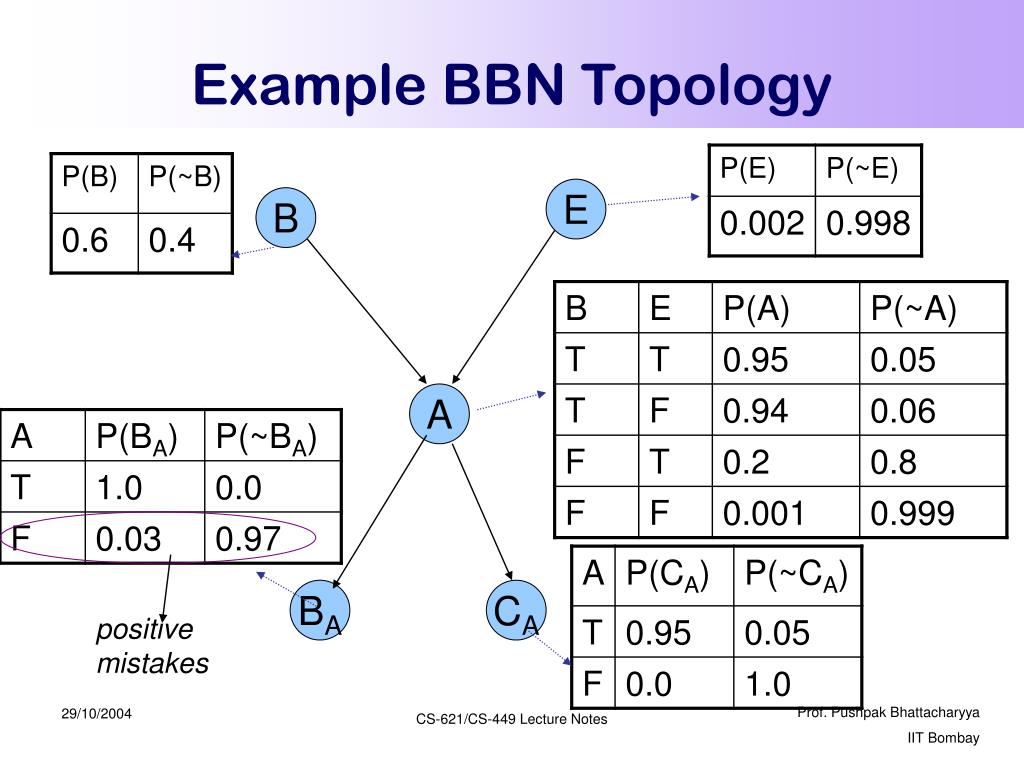 Example BBN Topology

| P(B) | P(~B) |
|---|---|
| 0.6 | 0.4 |

B

E

| P(E) | P(~E) |
|---|---|
| 0.002 | 0.998 |

| B | E | P(A) | P(~A) |
|---|---|---|---|
| T | T | 0.95 | 0.05 |
| T | F | 0.94 | 0.06 |
| F | T | 0.2 | 0.8 |
| F | F | 0.001 | 0.999 |

A

| A | P($B_A$) | P(~$B_A$) |
|---|---|---|
| T | 1.0 | 0.0 |
| F | 0.03 | 0.97 |

positive mistakes

$B_A$

$C_A$

| A | P($C_A$) | P(~$C_A$) |
|---|---|---|
| T | 0.95 | 0.05 |
| F | 0.0 | 1.0 |

29/10/2004

CS-621/CS-449 Lecture Notes

Prof. Pushpak Bhattacharyya
IIT Bombay